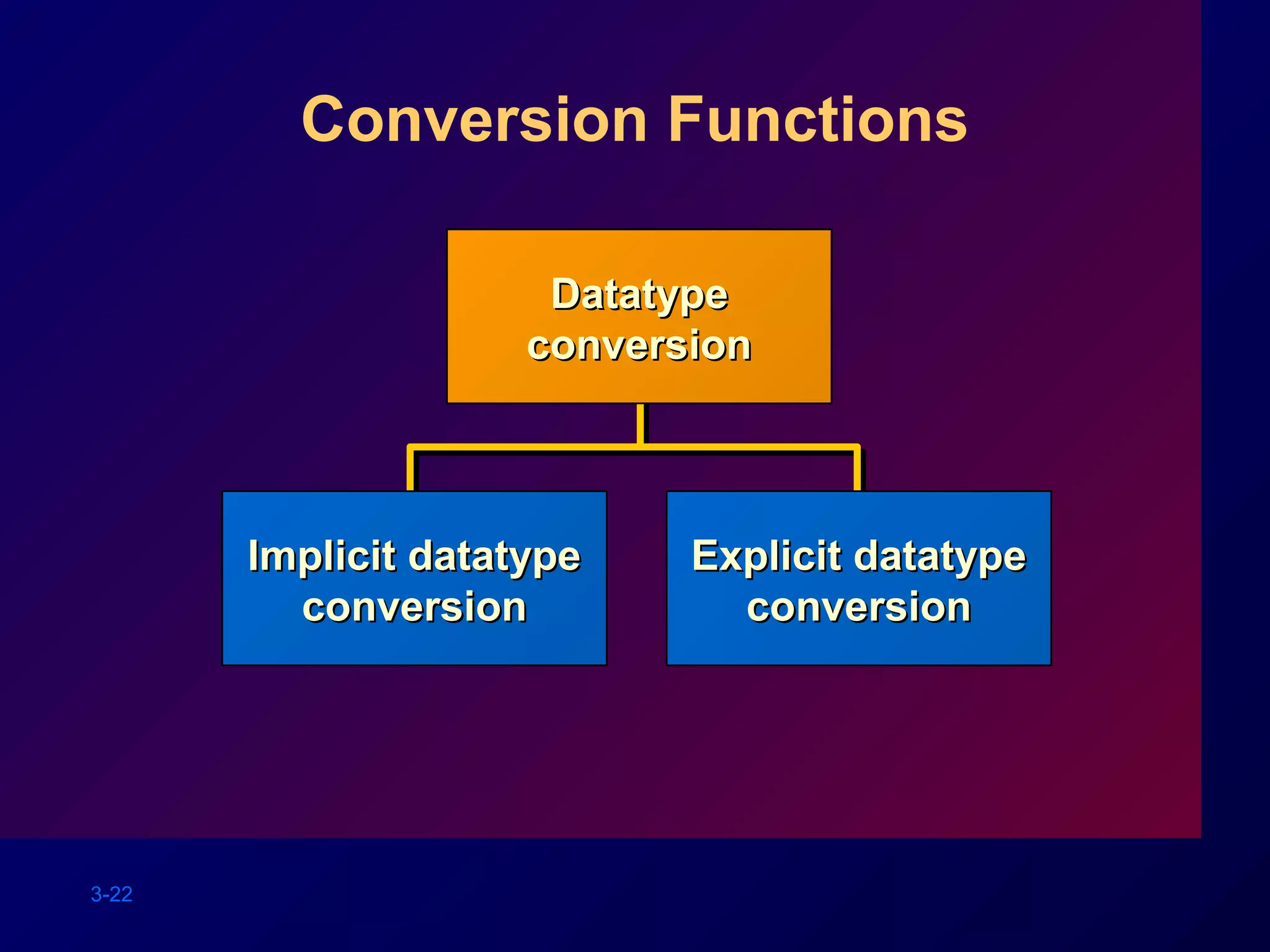 Conversion Functions

Datatype conversion

Implicit datatype conversion

Explicit datatype conversion

3-22